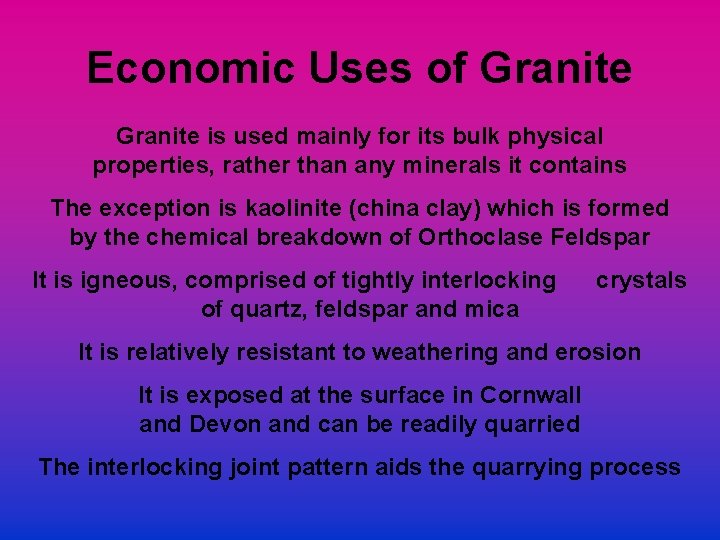 Economic Uses of Granite

Granite is used mainly for its bulk physical properties, rather than any minerals it contains

The exception is kaolinite (china clay) which is formed by the chemical breakdown of Orthoclase Feldspar

It is igneous, comprised of tightly interlocking crystals of quartz, feldspar and mica

It is relatively resistant to weathering and erosion

It is exposed at the surface in Cornwall and Devon and can be readily quarried

The interlocking joint pattern aids the quarrying process